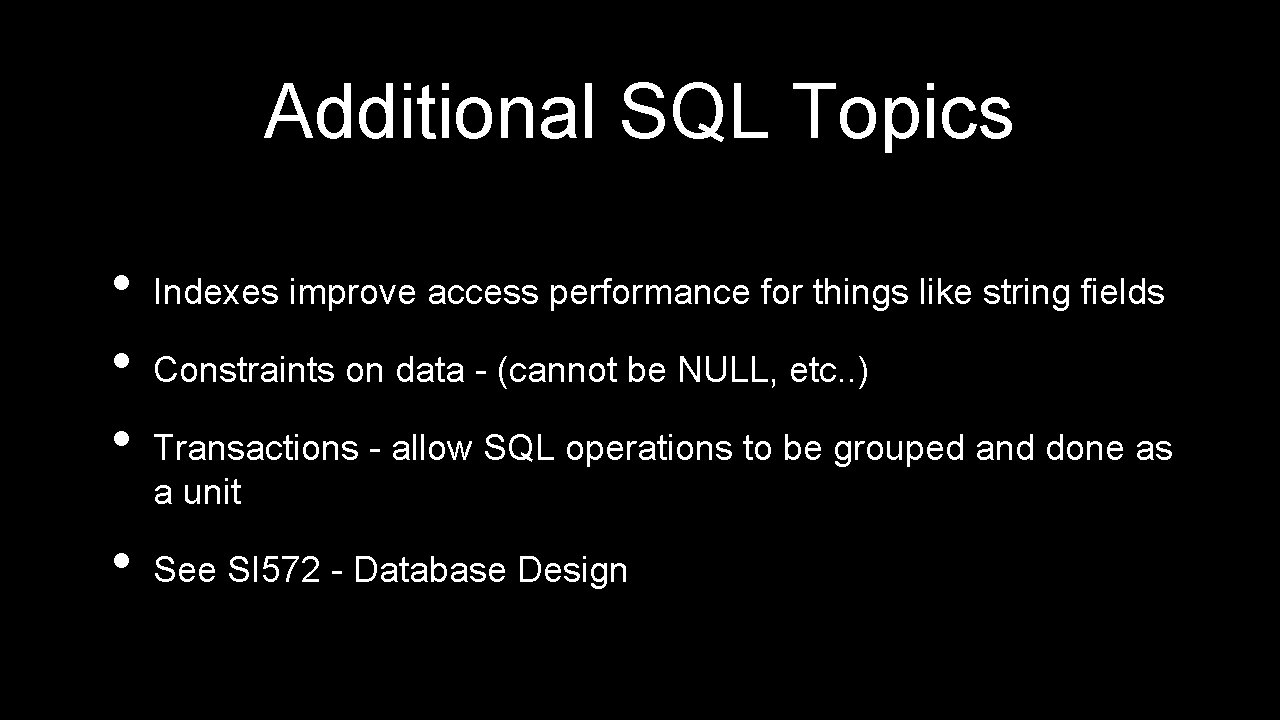 Additional SQL Topics

• Indexes improve access performance for things like string fields

• Constraints on data - (cannot be NULL, etc..)

• Transactions - allow SQL operations to be grouped and done as a unit

• See SI572 - Database Design